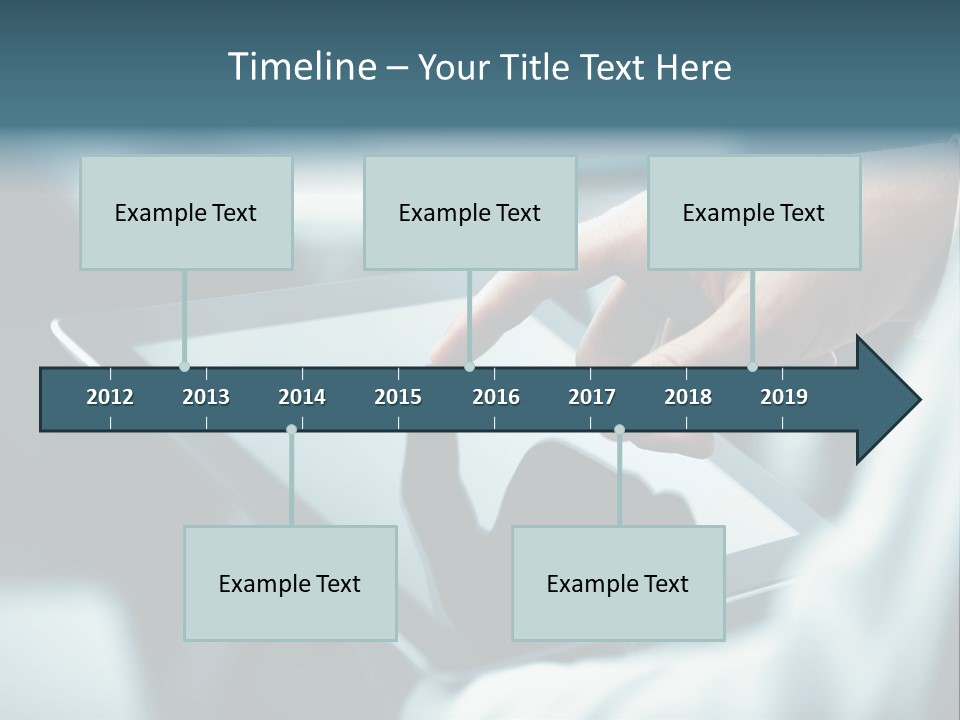 Timeline – Your Title Text Here

Example Text

Example Text

Example Text

2012 2013 2014 2015 2016 2017 2018 2019

Example Text

Example Text